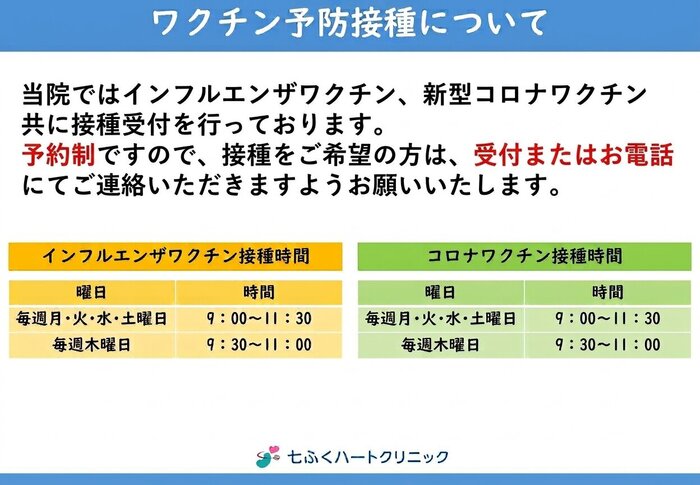 ワクチン予防接種について

当院ではインフルエンザワクチン、新型コロナワクチン共に接種受付を行っております。
予約制ですので、接種をご希望の方は、受付またはお電話にてご連絡いただきますようお願いいたします。

インフルエンザワクチン接種時間

| 曜日 | 時間 |
|---|---|
| 毎週月・火・水・土曜日 | 9：00～11：30 |
| 毎週木曜日 | 9：30～11：00 |

コロナワクチン接種時間

| 曜日 | 時間 |
|---|---|
| 毎週月・火・水・土曜日 | 9：00～11：30 |
| 毎週木曜日 | 9：30～11：00 |

七ふくハートクリニック